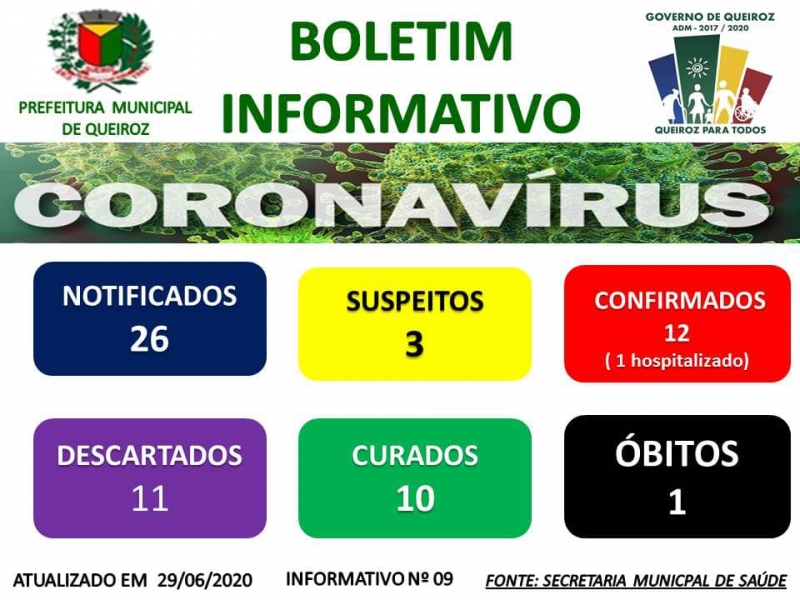 PREFEITURA MUNICIPAL DE QUEIROZ

BOLETIM INFORMATIVO

GOVERNO DE QUEIROZ
ADM - 2017 / 2020
QUEIROZ PARA TODOS

CORONAVÍRUS

NOTIFICADOS
26

SUSPEITOS
3

CONFIRMADOS
12
( 1 hospitalizado)

DESCARTADOS
11

CURADOS
10

ÓBITOS
1

ATUALIZADO EM 29/06/2020

INFORMATIVO Nº 09

FONTE: SECRETARIA MUNICPAL DE SAÚDE